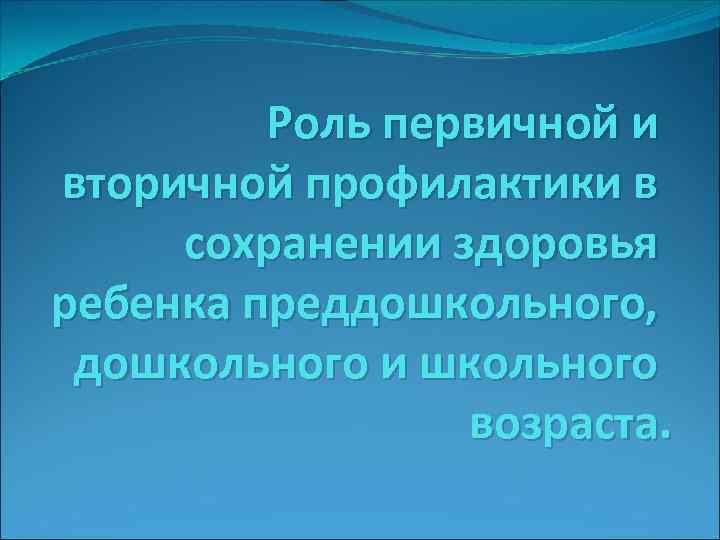 Роль первичной и вторичной профилактики в сохранении здоровья ребенка преддошкольного, дошкольного и школьного возраста.